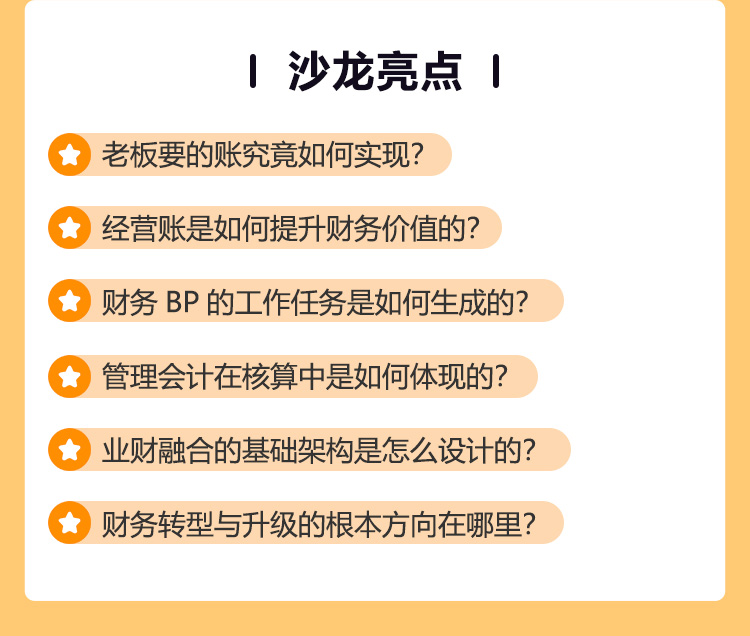 沙龙亮点

老板要的账究竟如何实现?

经营账是如何提升财务价值的?

财务 BP 的工作任务是如何生成的?

管理会计在核算中是如何体现的?

业财融合的基础架构是怎么设计的?

财务转型与升级的根本方向在哪里?